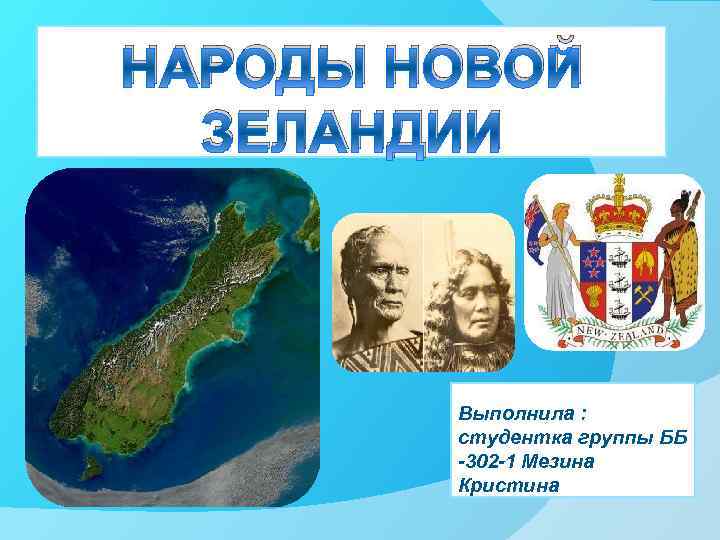 НАРОДЫ НОВОЙ ЗЕЛАНДИИ

NEW ZEALAND

Выполнила : студентка группы ББ -302-1 Мезина Кристина